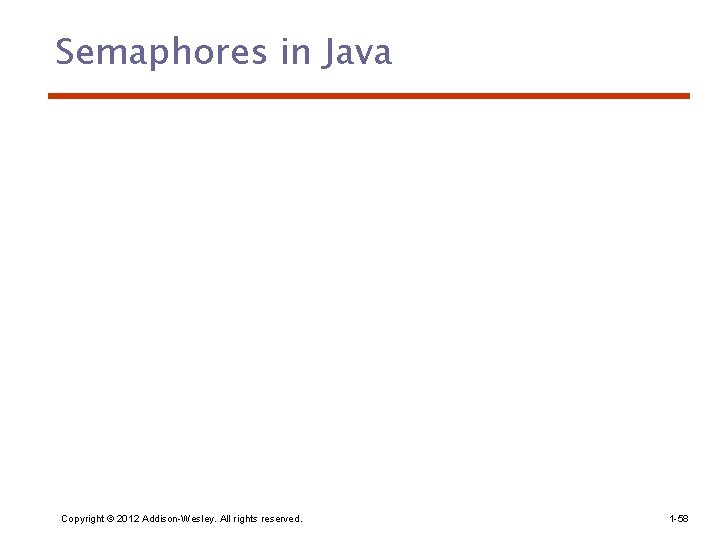 Semaphores in Java

Copyright © 2012 Addison-Wesley. All rights reserved.

1-58